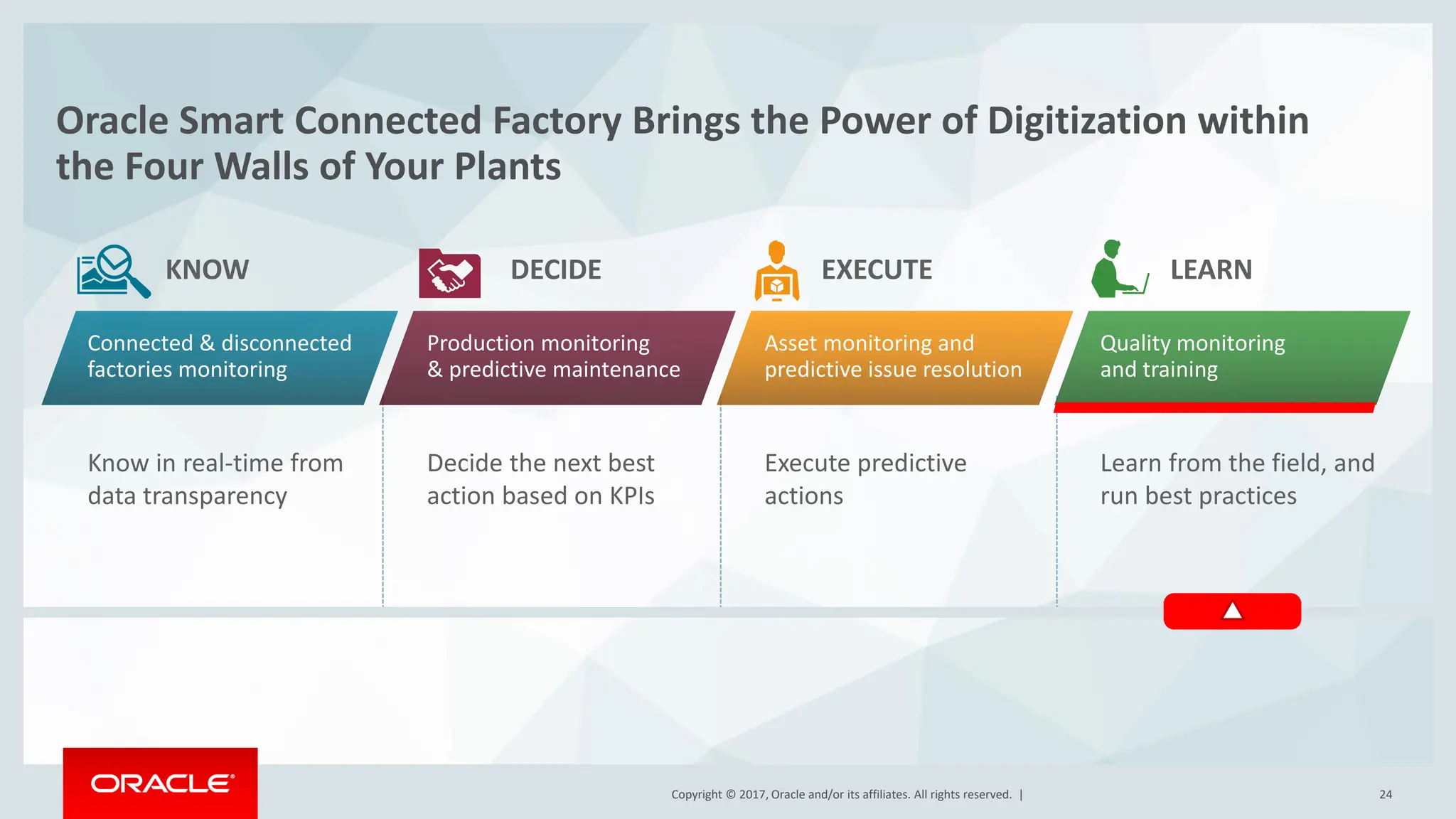 Oracle Smart Connected Factory Brings the Power of Digitization within the Four Walls of Your Plants

KNOW

Connected & disconnected factories monitoring

Know in real-time from data transparency

DECIDE

Production monitoring & predictive maintenance

Decide the next best action based on KPIs

EXECUTE

Asset monitoring and predictive issue resolution

Execute predictive actions

LEARN

Quality monitoring and training

Learn from the field, and run best practices

ORACLE

Copyright © 2017, Oracle and/or its affiliates. All rights reserved. |

24